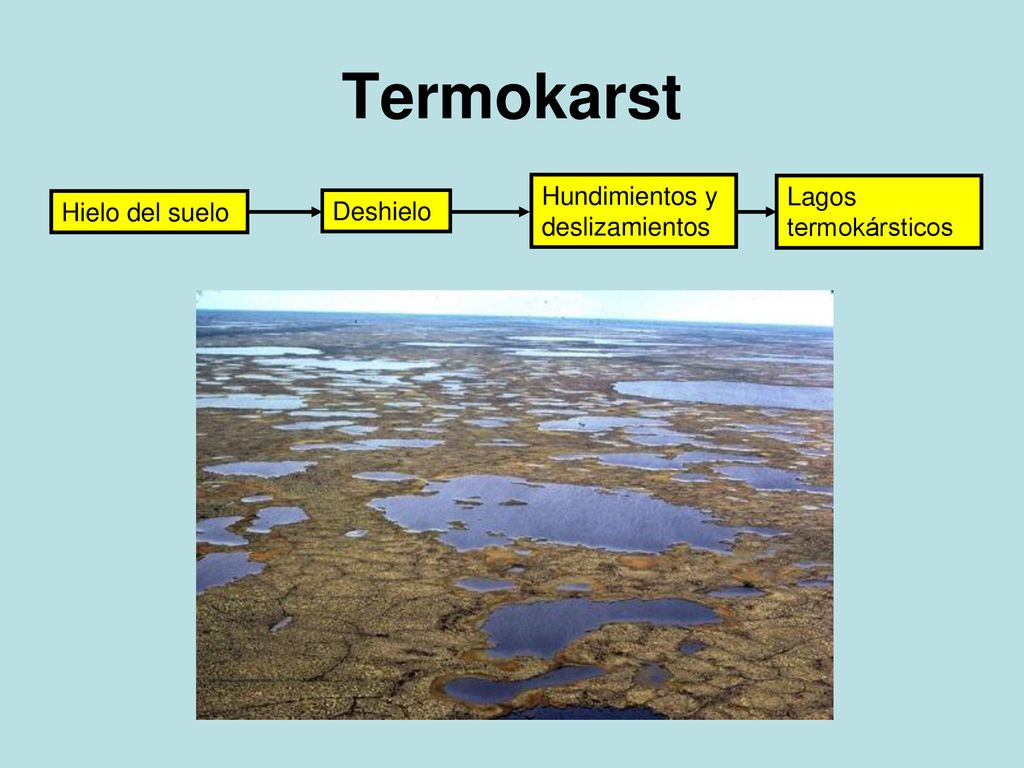 Termokarst

Hielo del suelo

Deshielo

Hundimientos y deslizamientos

Lagos termokársticos